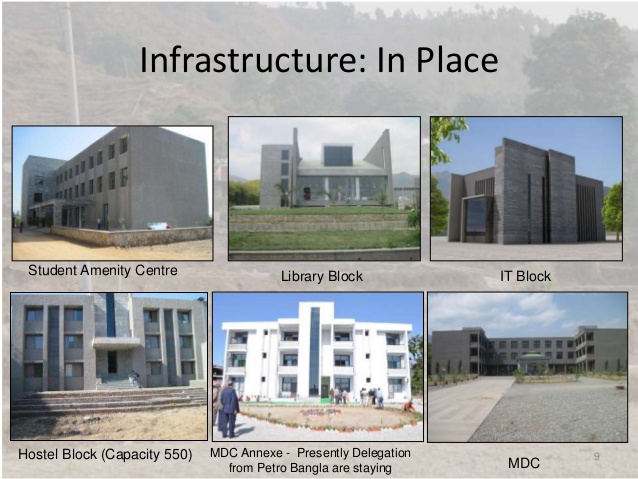 Infrastructure: In Place

Student Amenity Centre

Library Block

IT Block

Hostel Block (Capacity 550)

MDC Annexe - Presently Delegation from Petro Bangla are staying

MDC

9